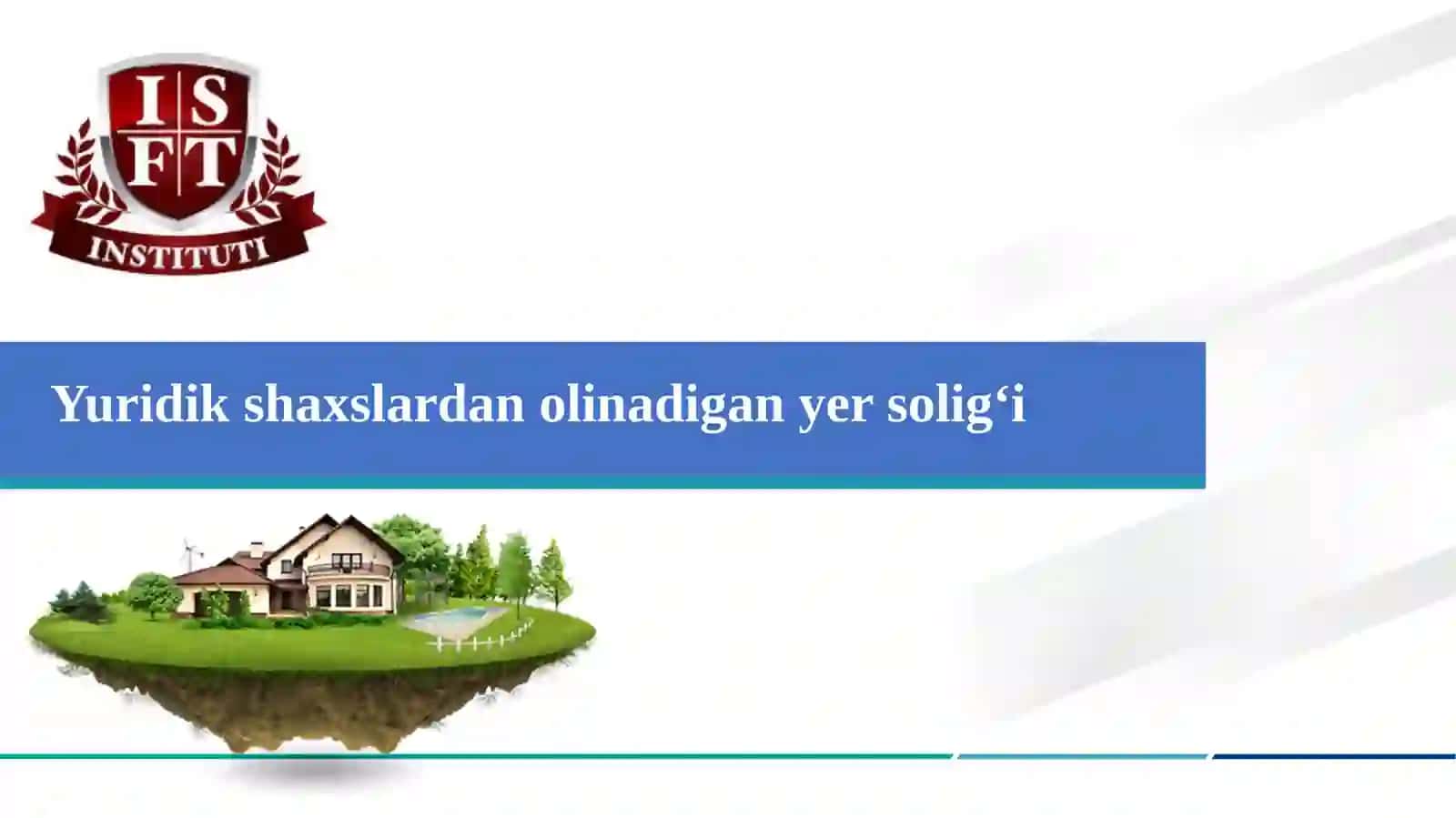 I S
F T
INSTITUTI

Yuridik shaxslardan olinadigan yer solig‘i